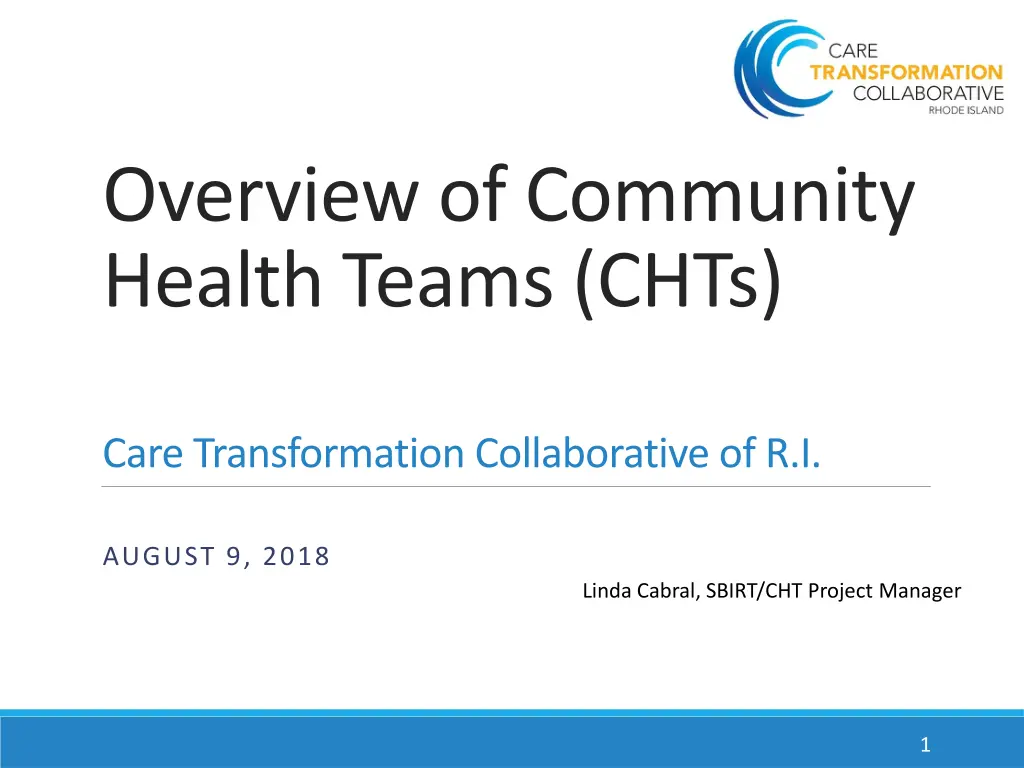 CARE
TRANSFORMATION
COLLABORATIVE
RHODE ISLAND

Overview of Community Health Teams (CHTs)

Care Transformation Collaborative of R.I.

AUGUST 9, 2018

Linda Cabral, SBIRT/CHT Project Manager

1